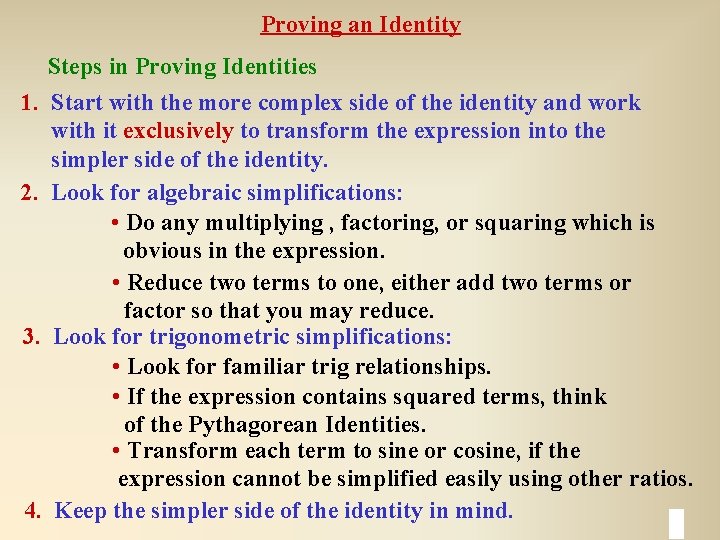 Proving an Identity

Steps in Proving Identities

1. Start with the more complex side of the identity and work with it exclusively to transform the expression into the simpler side of the identity.

2. Look for algebraic simplifications:

• Do any multiplying , factoring, or squaring which is obvious in the expression.

• Reduce two terms to one, either add two terms or factor so that you may reduce.

3. Look for trigonometric simplifications:

• Look for familiar trig relationships.

• If the expression contains squared terms, think of the Pythagorean Identities.

• Transform each term to sine or cosine, if the expression cannot be simplified easily using other ratios.

4. Keep the simpler side of the identity in mind.